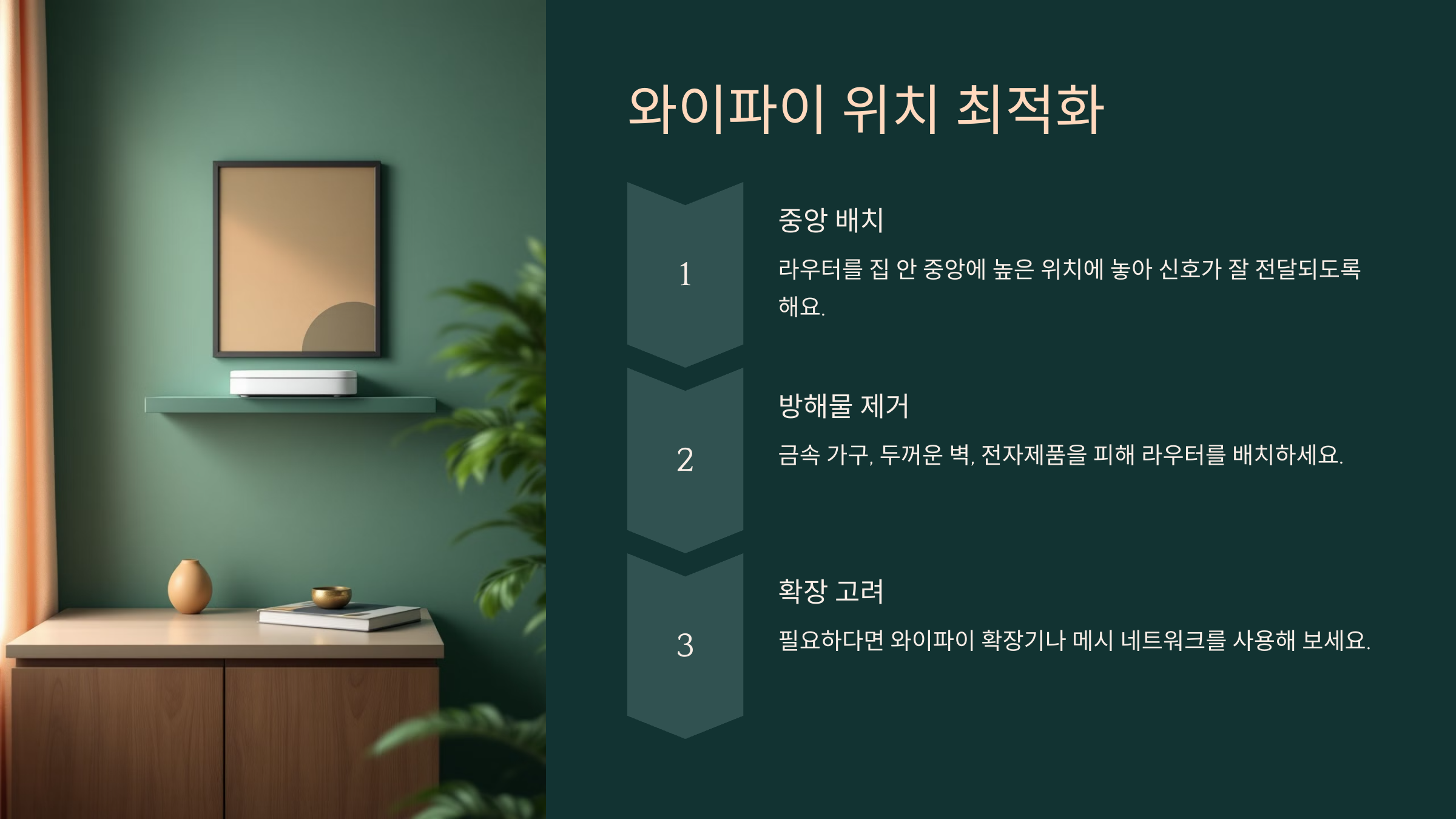 와이파이 위치 최적화

1

중앙 배치

라우터를 집 안 중앙에 높은 위치에 놓아 신호가 잘 전달되도록 해요.

2

방해물 제거

금속 가구, 두꺼운 벽, 전자제품을 피해 라우터를 배치하세요.

3

확장 고려

필요하다면 와이파이 확장기나 메시 네트워크를 사용해 보세요.